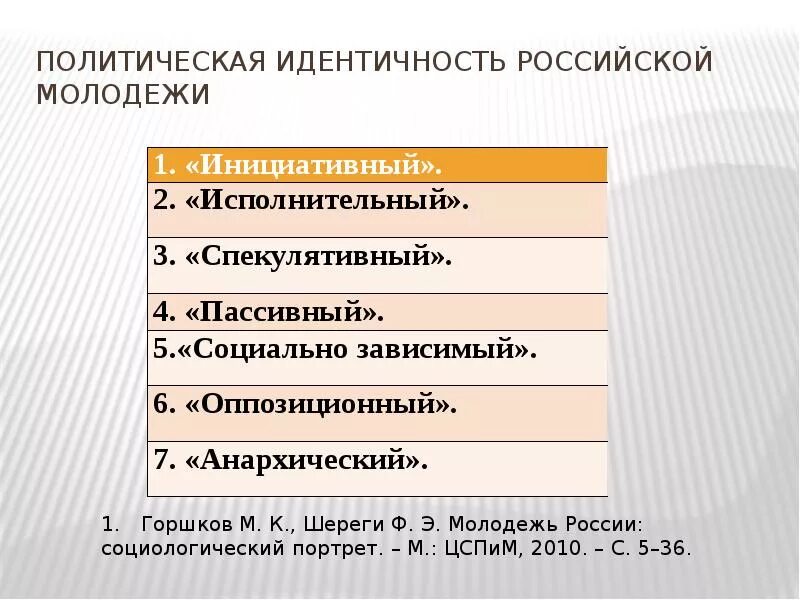 ПОЛИТИЧЕСКАЯ ИДЕНТИЧНОСТЬ РОССИЙСКОЙ МОЛОДЕЖИ

| 1. «Инициативный». |
|---|
| 2. «Исполнительный». |
| 3. «Спекулятивный». |
| 4. «Пассивный». |
| 5.«Социально зависимый». |
| 6. «Оппозиционный». |
| 7. «Анархический». |

1. Горшков М. К., Шереги Ф. Э. Молодежь России: социологический портрет. – М.: ЦСПиМ, 2010. – С. 5–36.